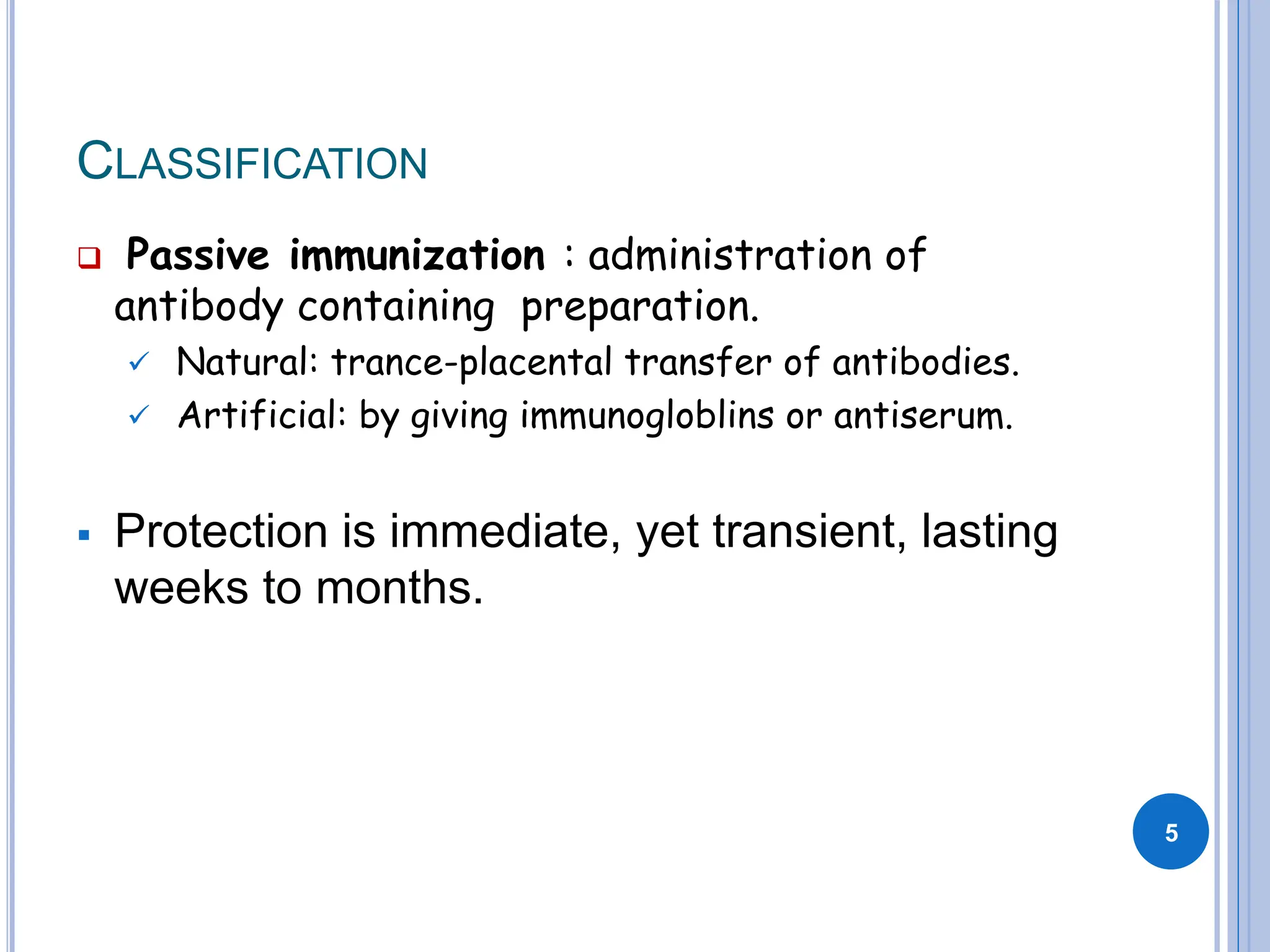 CLASSIFICATION

Passive immunization : administration of antibody containing preparation.

Natural: trance-placental transfer of antibodies.

Artificial: by giving immunogloblins or antiserum.

Protection is immediate, yet transient, lasting weeks to months.

5